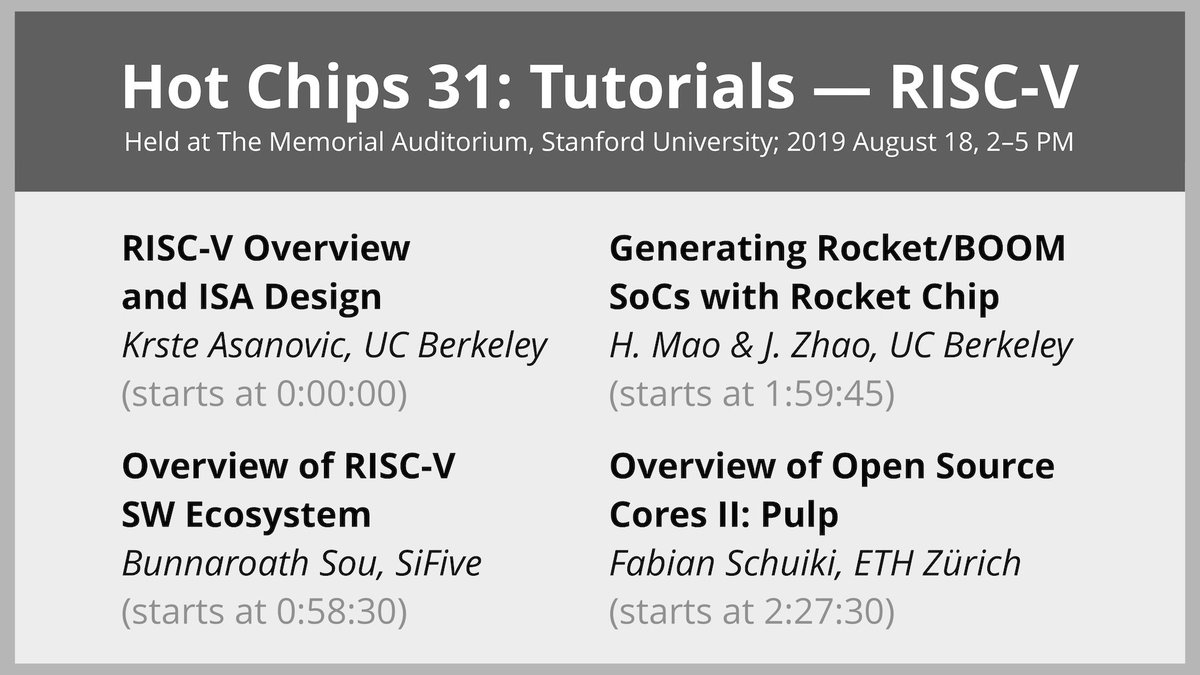 Hot Chips 31: Tutorials — RISC-V
Held at The Memorial Auditorium, Stanford University; 2019 August 18, 2–5 PM

RISC-V Overview and ISA Design
Krste Asanovic, UC Berkeley
(starts at 0:00:00)

Overview of RISC-V SW Ecosystem
Bunnaroath Sou, SiFive
(starts at 0:58:30)

Generating Rocket/BOOM SoCs with Rocket Chip
H. Mao & J. Zhao, UC Berkeley
(starts at 1:59:45)

Overview of Open Source Cores II: Pulp
Fabian Schuiki, ETH Zürich
(starts at 2:27:30)